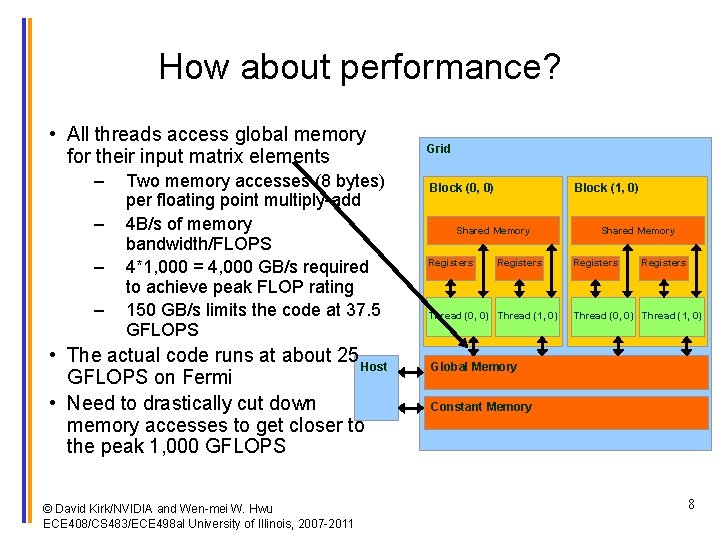 How about performance?

• All threads access global memory for their input matrix elements
– Two memory accesses (8 bytes) per floating point multiply-add
– 4B/s of memory bandwidth/FLOPS
– 4*1,000 = 4,000 GB/s required to achieve peak FLOP rating
– 150 GB/s limits the code at 37.5 GFLOPS
• The actual code runs at about 25 GFLOPS on Fermi
• Need to drastically cut down memory accesses to get closer to the peak 1,000 GFLOPS

Grid
Block (0, 0)
Shared Memory
Registers
Registers
Thread (0, 0)
Thread (1, 0)
Block (1, 0)
Shared Memory
Registers
Registers
Thread (0, 0)
Thread (1, 0)
Host
Global Memory
Constant Memory

© David Kirk/NVIDIA and Wen-mei W. Hwu
ECE408/CS483/ECE498al University of Illinois, 2007-2011

8